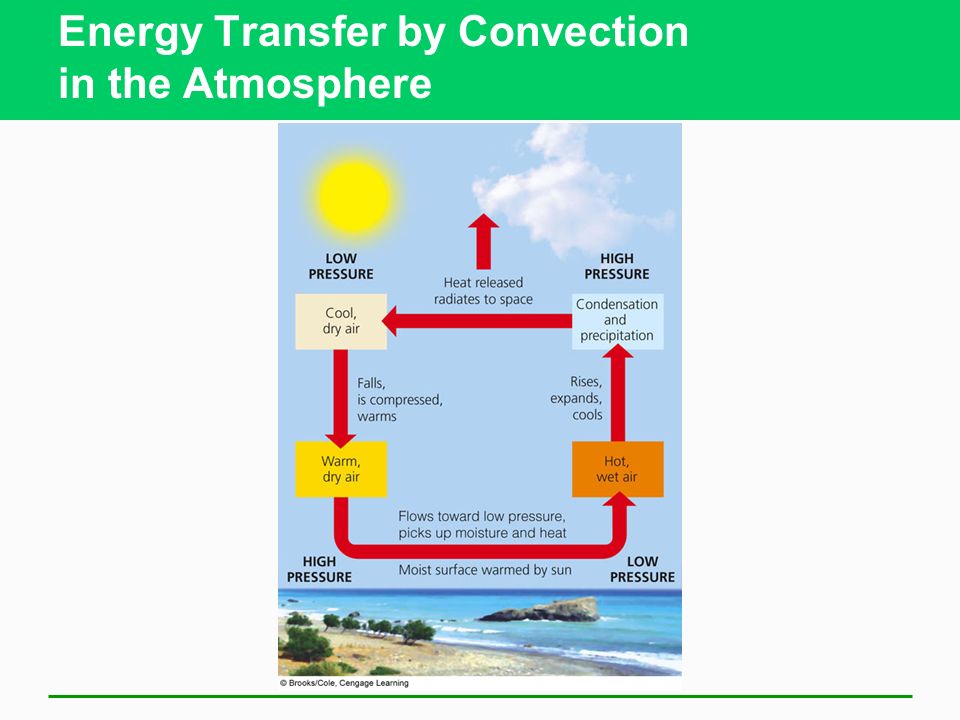 Energy Transfer by Convection in the Atmosphere

LOW PRESSURE

HIGH PRESSURE

Heat released radiates to space

Cool, dry air

Condensation and precipitation

Falls, is compressed, warms

Rises, expands, cools

Warm, dry air

Hot, wet air

Flows toward low pressure, picks up moisture and heat

HIGH PRESSURE

Moist surface warmed by sun

LOW PRESSURE

© Brooks/Cole, Cengage Learning